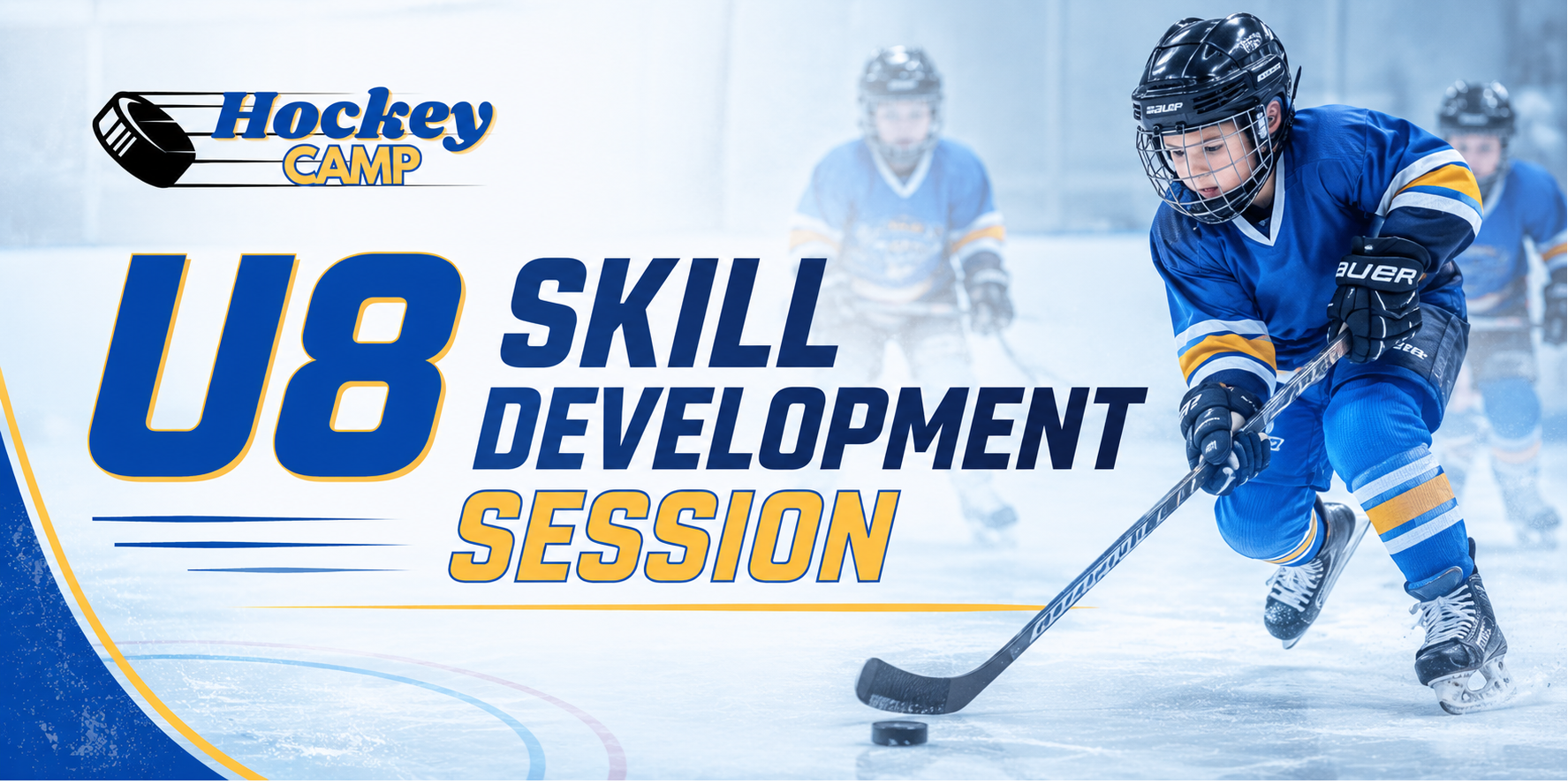 Hockey CAMP

U8 SKILL DEVELOPMENT SESSION

BAUER